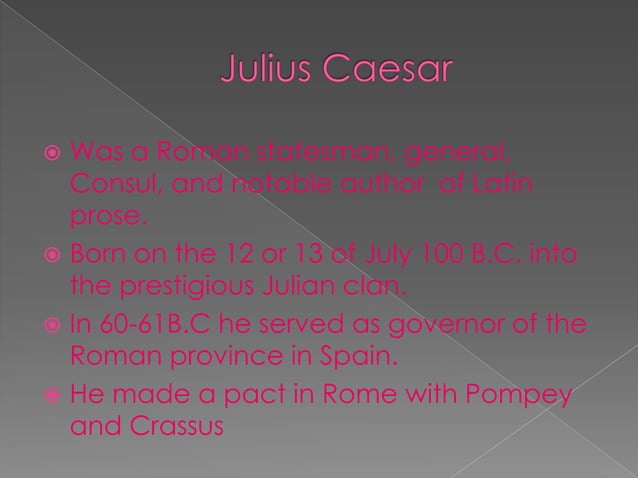 Julius Caesar

Was a Roman statesman, general, Consul, and notable author of Latin prose.

Born on the 12 or 13 of July 100 B.C. into the prestigious Julian clan.

In 60-61B.C he served as governor of the Roman province in Spain.

He made a pact in Rome with Pompey and Crassus